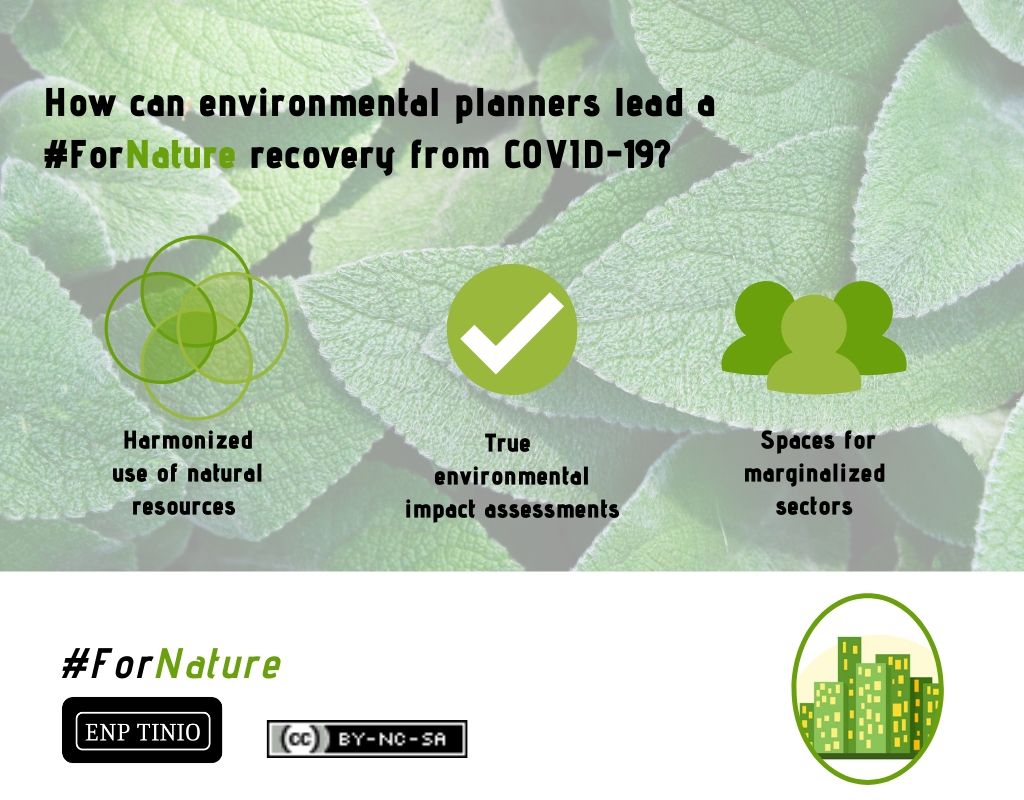 How can environmental planners lead a #ForNature recovery from COVID-19?

Harmonized use of natural resources

True environmental impact assessments

Spaces for marginalized sectors

#ForNature

ENP TINIO

(cc) BY-NC-SA